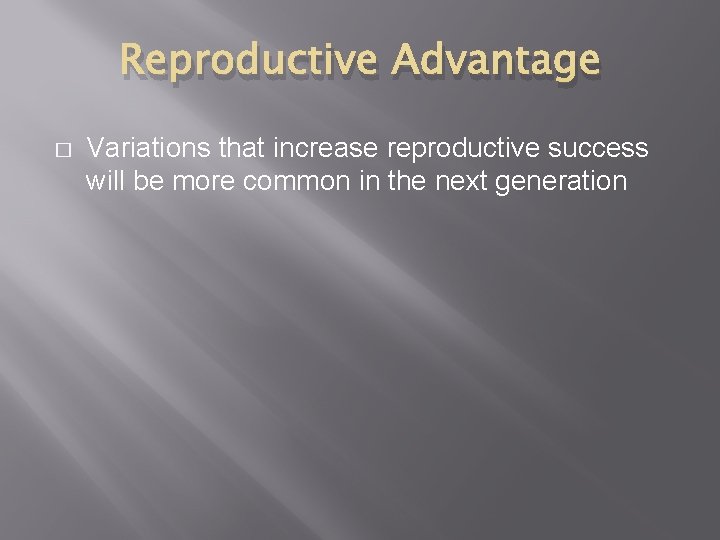 Reproductive Advantage

Variations that increase reproductive success will be more common in the next generation